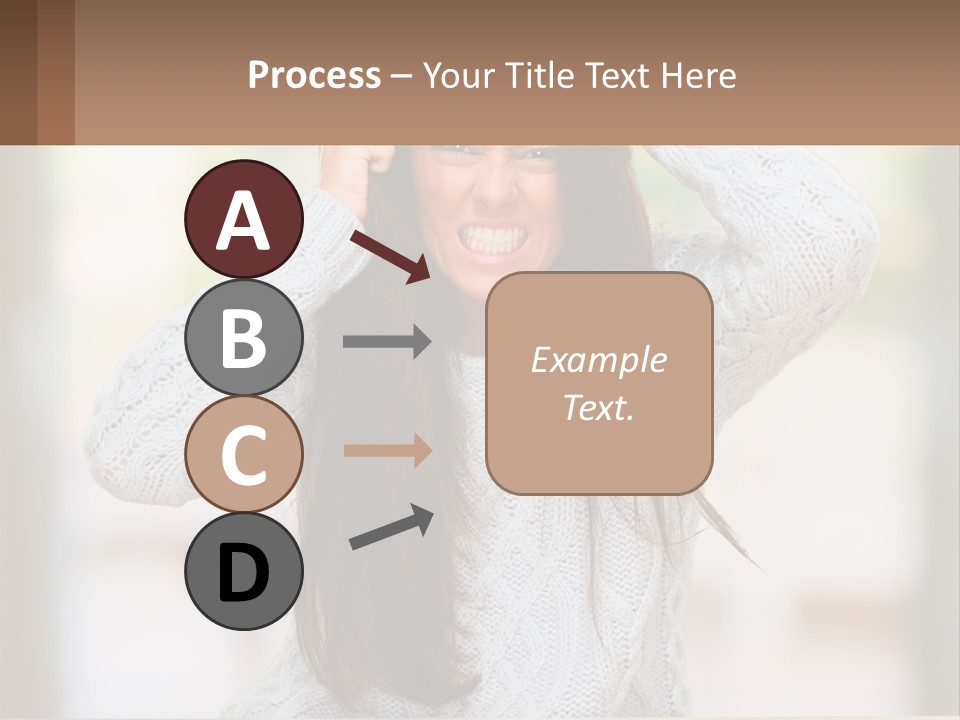 Process – Your Title Text Here

A

B

C

D

Example Text.